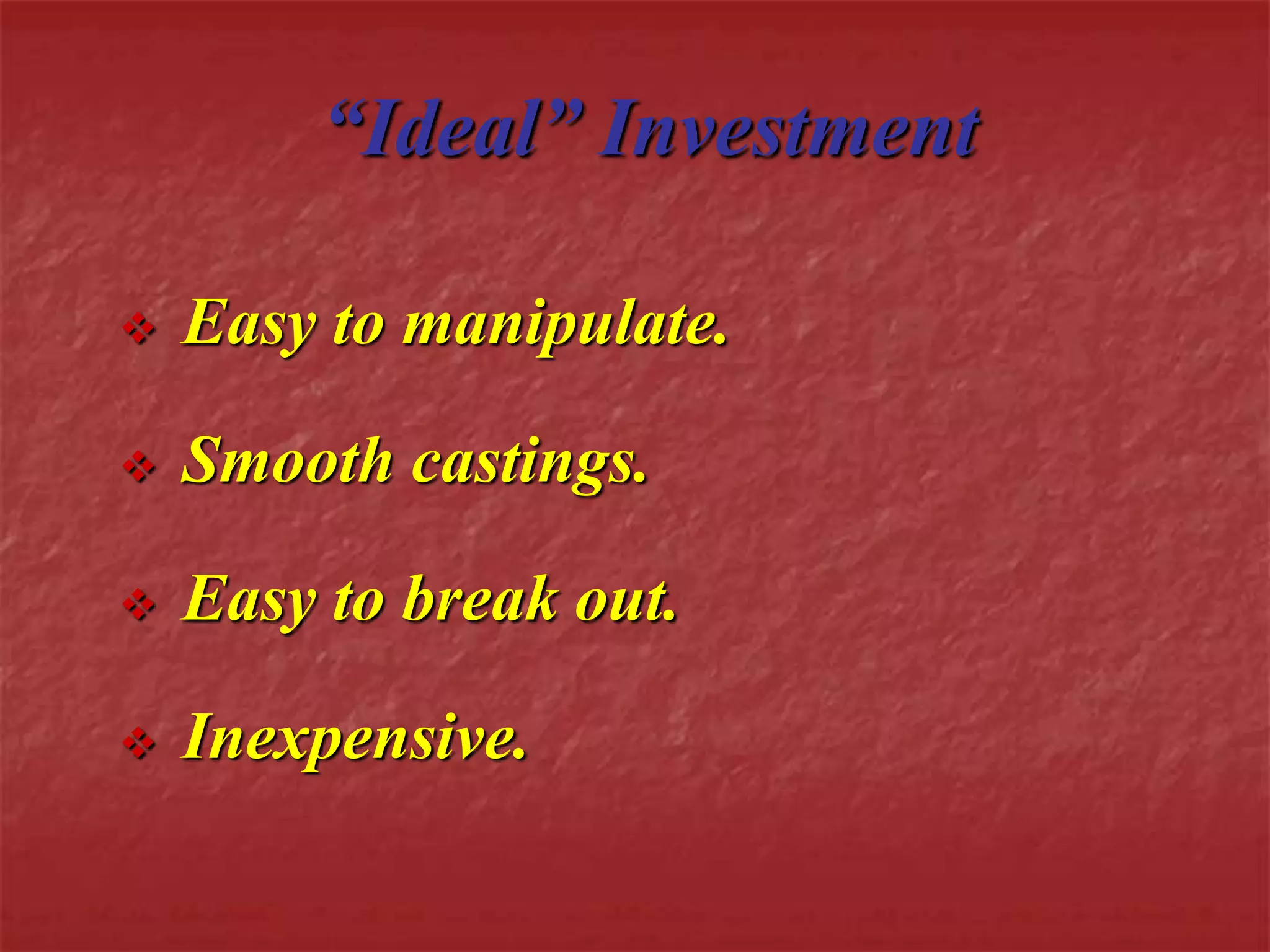 “Ideal” Investment

❖ Easy to manipulate.

❖ Smooth castings.

❖ Easy to break out.

❖ Inexpensive.